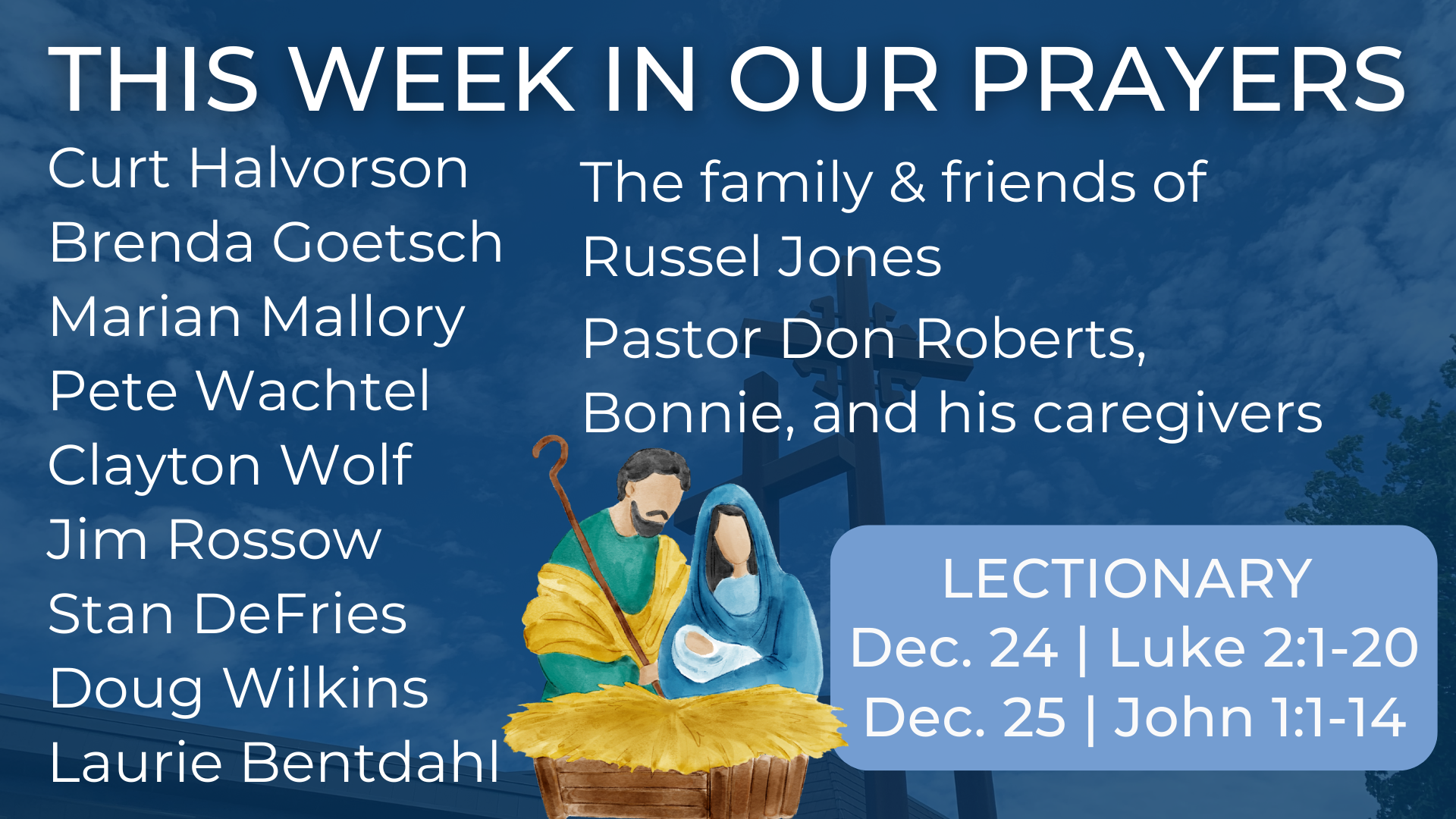 THIS WEEK IN OUR PRAYERS

Curt Halvorson
Brenda Goetsch
Marian Mallory
Pete Wachtel
Clayton Wolf
Jim Rossow
Stan DeFries
Doug Wilkins
Laurie Bentdahl

The family & friends of Russel Jones

Pastor Don Roberts, Bonnie, and his caregivers

LECTIONARY
Dec. 24 | Luke 2:1-20
Dec. 25 | John 1:1-14